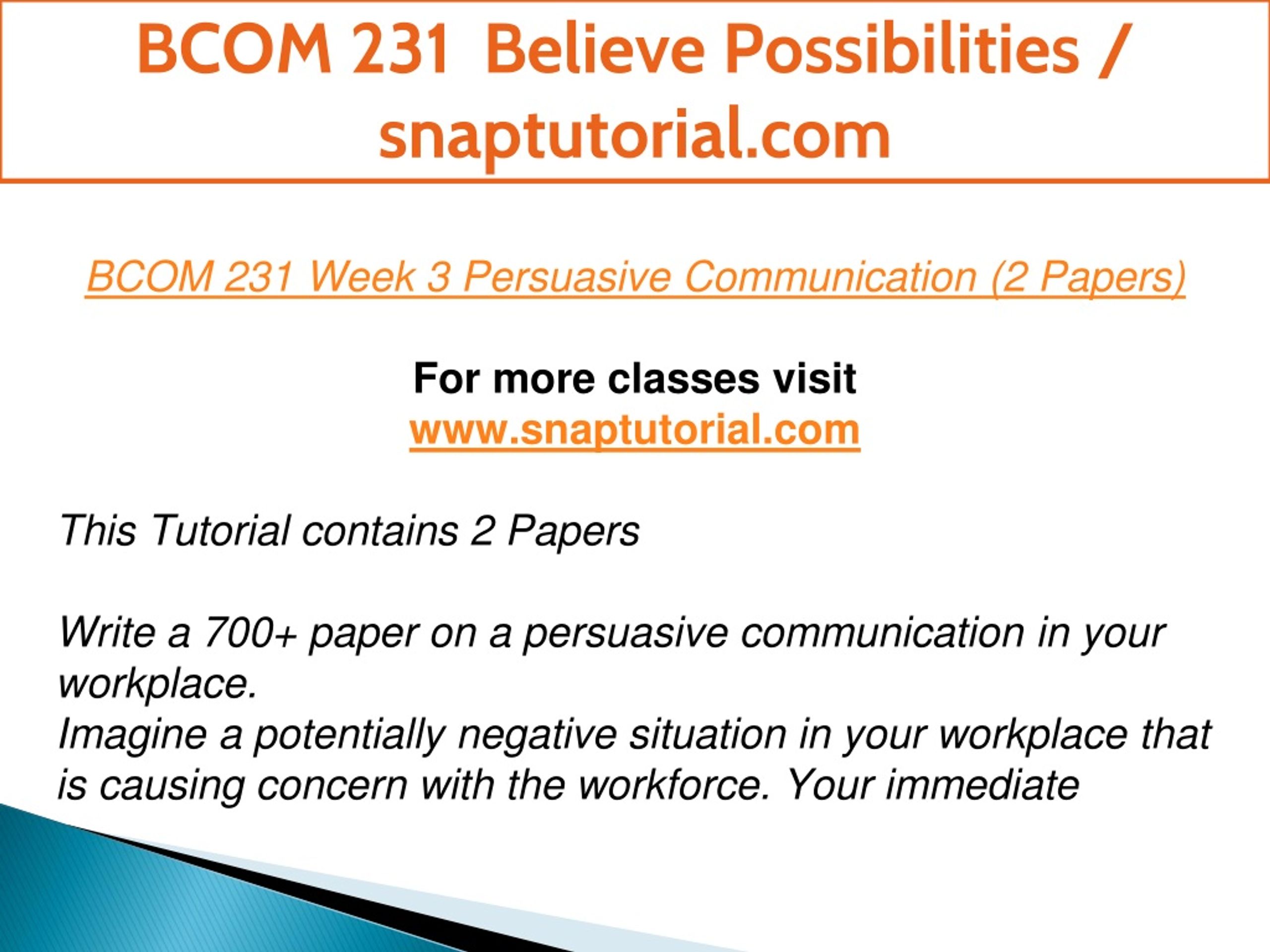 BCOM 231 Believe Possibilities / snaptutorial.com

BCOM 231 Week 3 Persuasive Communication (2 Papers)

For more classes visit
www.snaptutorial.com

This Tutorial contains 2 Papers

Write a 700+ paper on a persuasive communication in your workplace.
Imagine a potentially negative situation in your workplace that is causing concern with the workforce. Your immediate